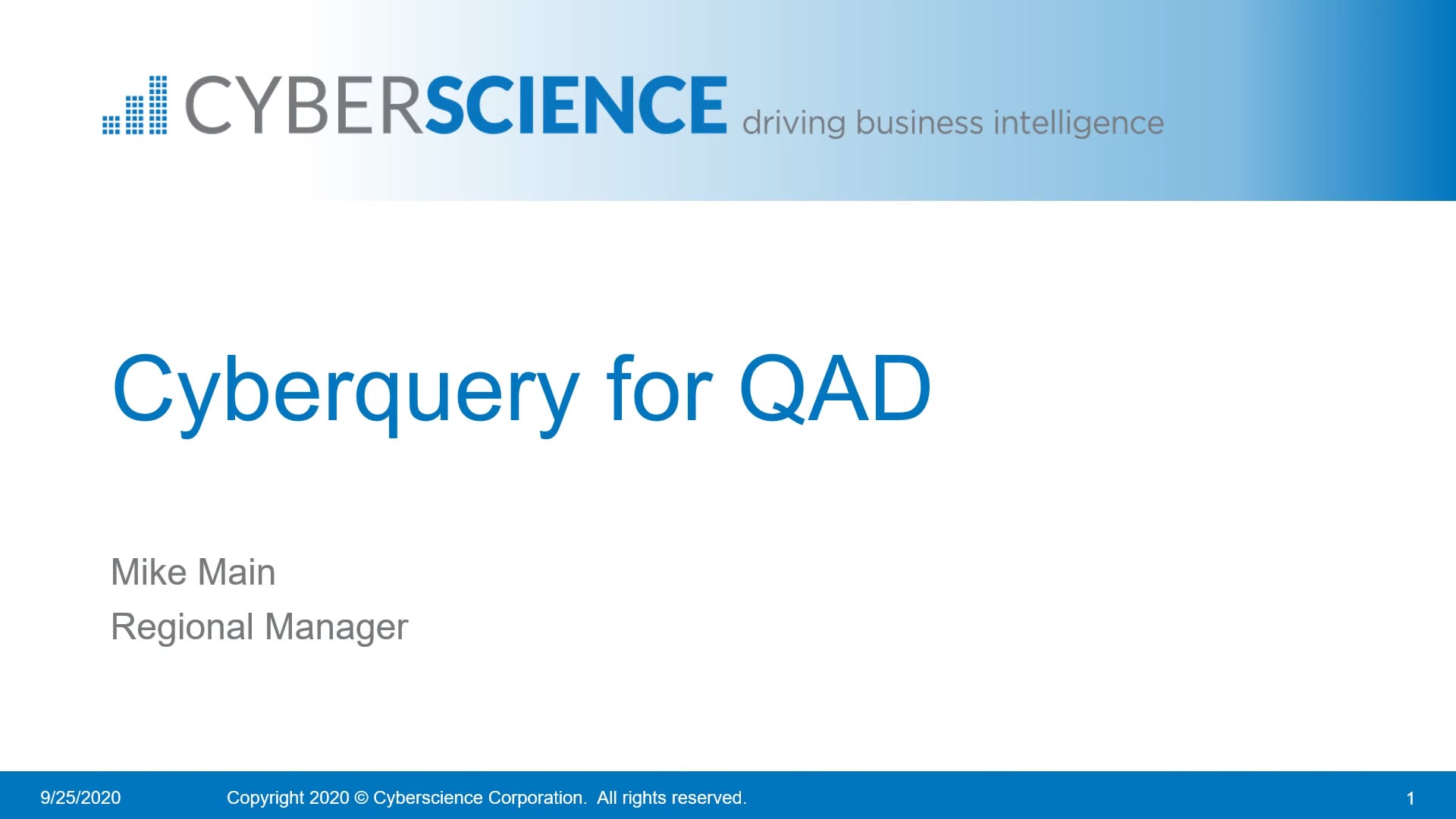 CYBERSCIENCE driving business intelligence

Cyberquery for QAD

Mike Main
Regional Manager

9/25/2020 Copyright 2020 © Cyberscience Corporation. All rights reserved. 1